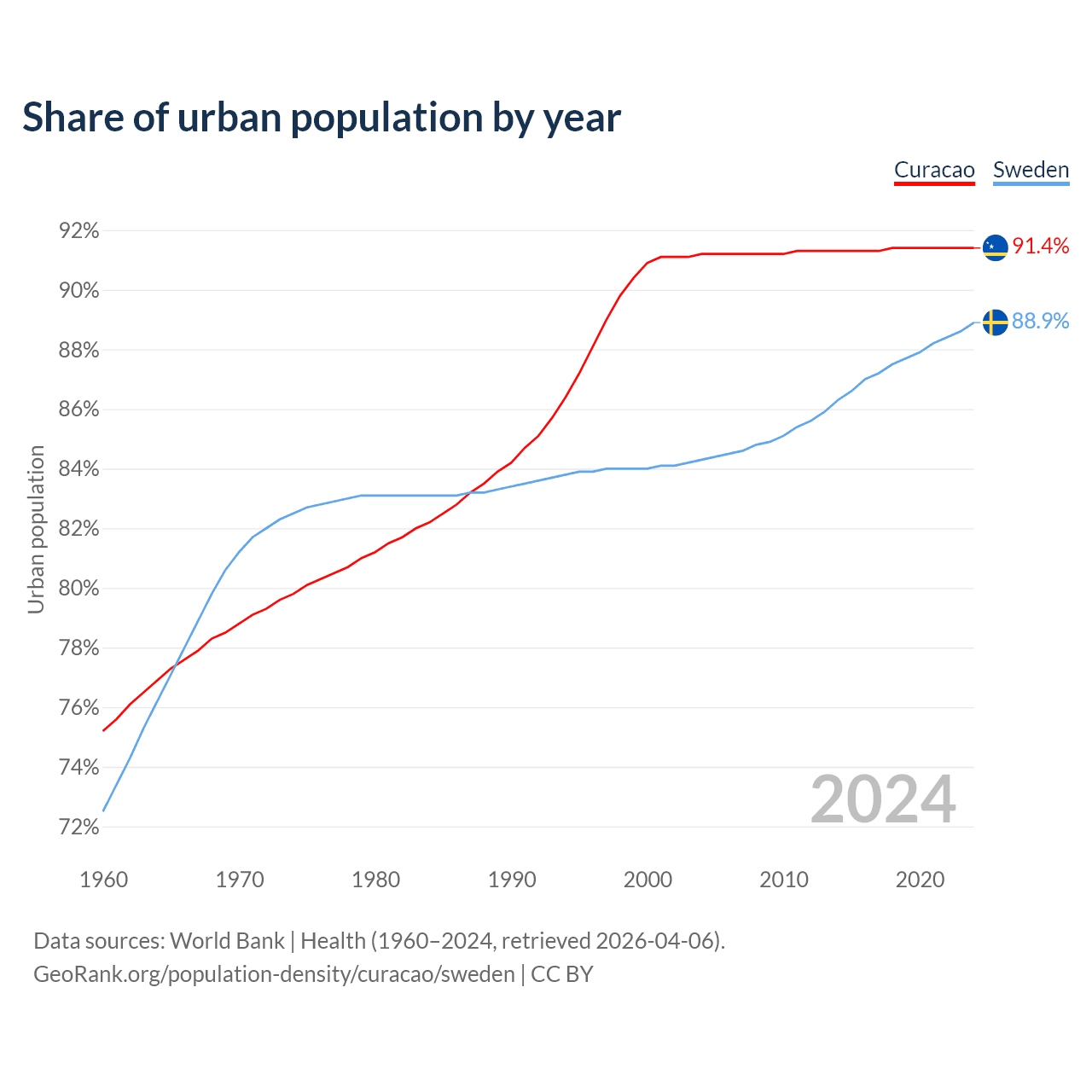 Share of urban population by year

Curacao Sweden

92%
90%
88%
86%
84%
82%
80%
78%
76%
74%
72%

Urban population

91.4%
88.9%

2024

1960 1970 1980 1990 2000 2010 2020

Data sources: World Bank | Health (1960–2024, retrieved 2026-04-06).
GeoRank.org/population-density/curacao/sweden | CC BY